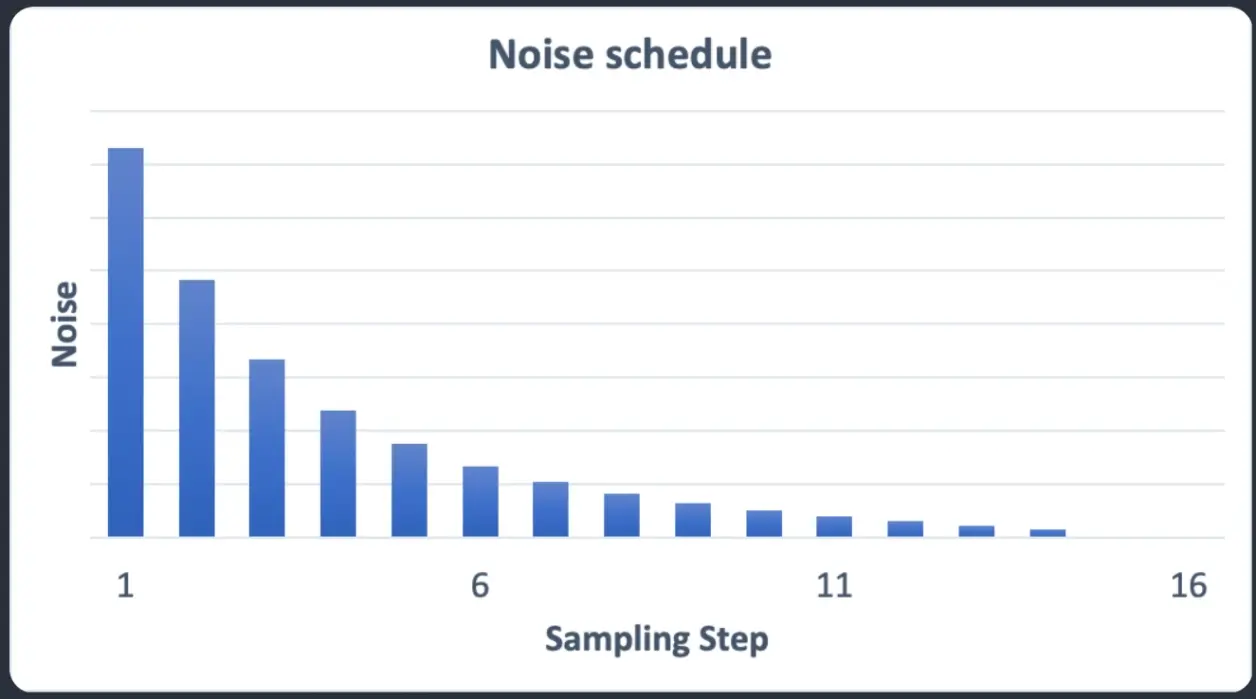 Noise schedule

Noise

1
6
11
16

Sampling Step